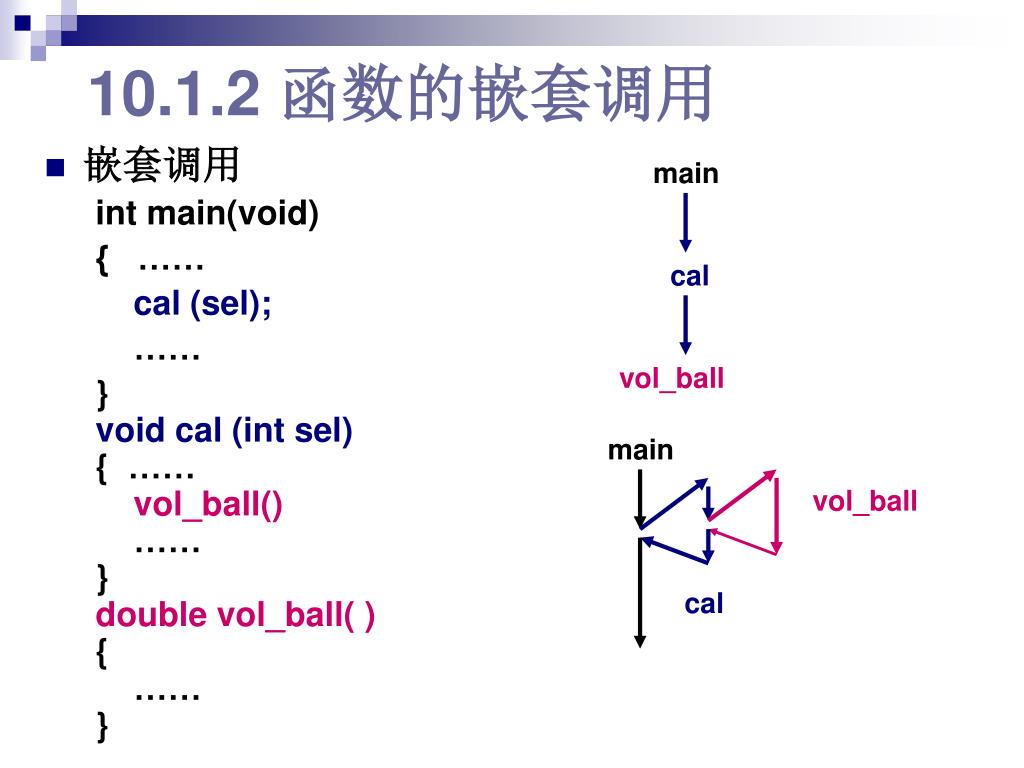 10.1.2 函数的嵌套调用

嵌套调用

int main(void)
{ ……
cal (sel);
……
}
void cal (int sel)
{ ……
vol_ball()
……
}
double vol_ball( )
{
……
}

main
cal
vol_ball

main
vol_ball
cal